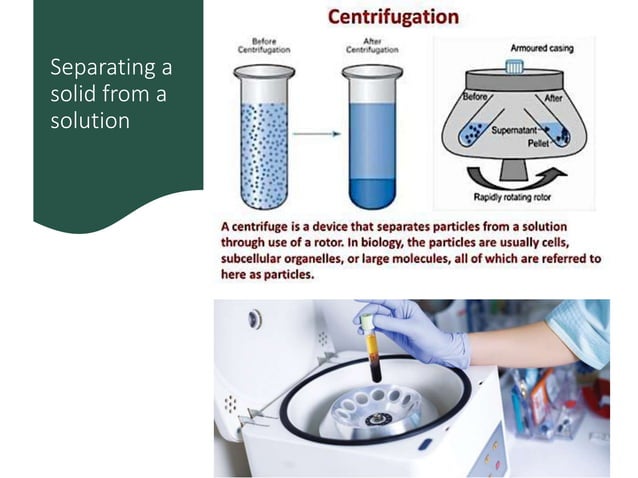 Separating a solid from a solution

Centrifugation

Before Centrifugation

After Centrifugation

Armoured casing

Before

After

Supernatant

Pellet

Rapidly rotating rotor

A centrifuge is a device that separates particles from a solution through use of a rotor. In biology, the particles are usually cells, subcellular organelles, or large molecules, all of which are referred to here as particles.